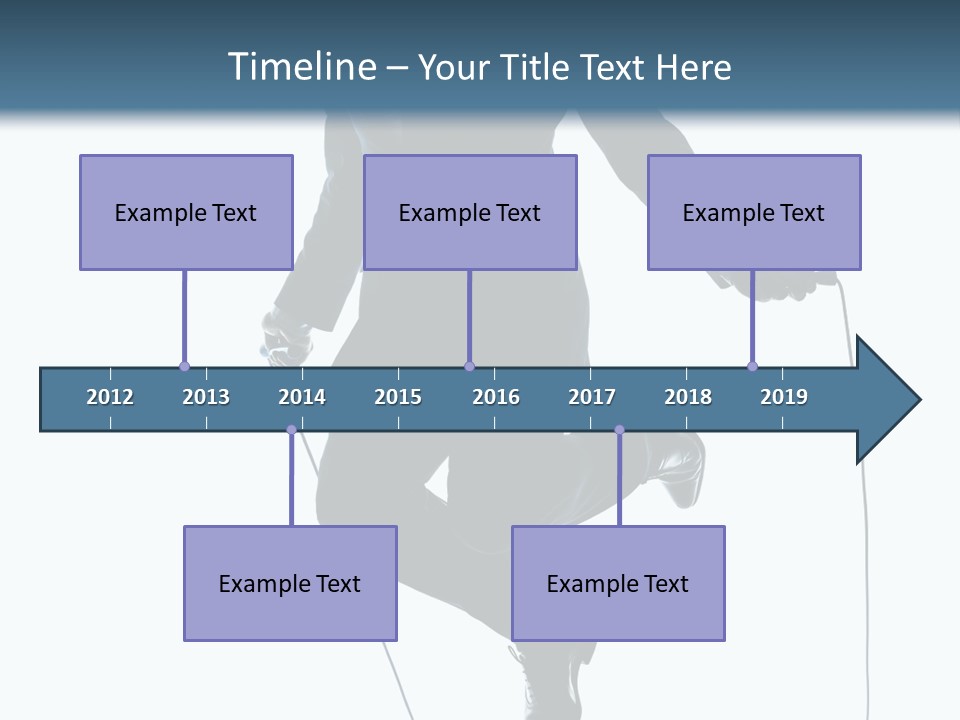 Timeline – Your Title Text Here

Example Text

Example Text

Example Text

2012 2013 2014 2015 2016 2017 2018 2019

Example Text

Example Text